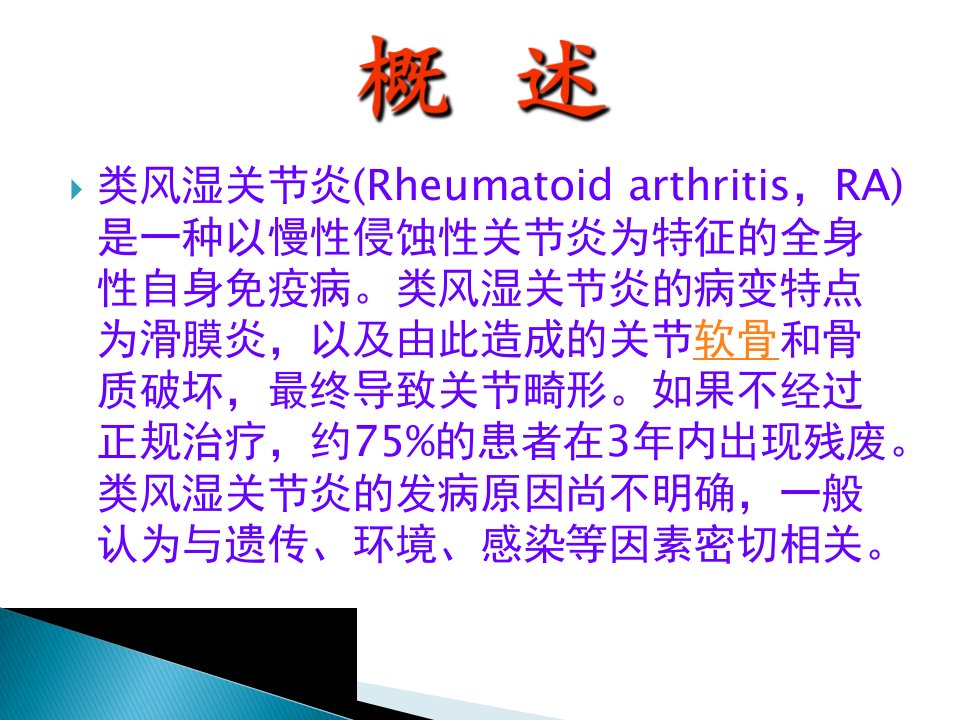 概 述

类风湿关节炎(Rheumatoid arthritis，RA)是一种以慢性侵蚀性关节炎为特征的全身性自身免疫病。类风湿关节炎的病变特点为滑膜炎，以及由此造成的关节软骨和骨质破坏，最终导致关节畸形。如果不经过正规治疗，约75%的患者在3年内出现残废。类风湿关节炎的发病原因尚不明确，一般认为与遗传、环境、感染等因素密切相关。